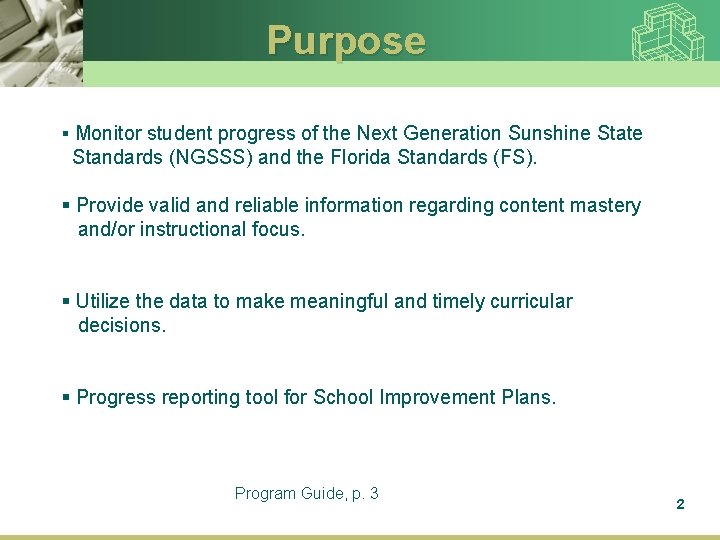 Purpose

▪ Monitor student progress of the Next Generation Sunshine State Standards (NGSSS) and the Florida Standards (FS).

▪ Provide valid and reliable information regarding content mastery and/or instructional focus.

▪ Utilize the data to make meaningful and timely curricular decisions.

▪ Progress reporting tool for School Improvement Plans.

Program Guide, p. 3

2